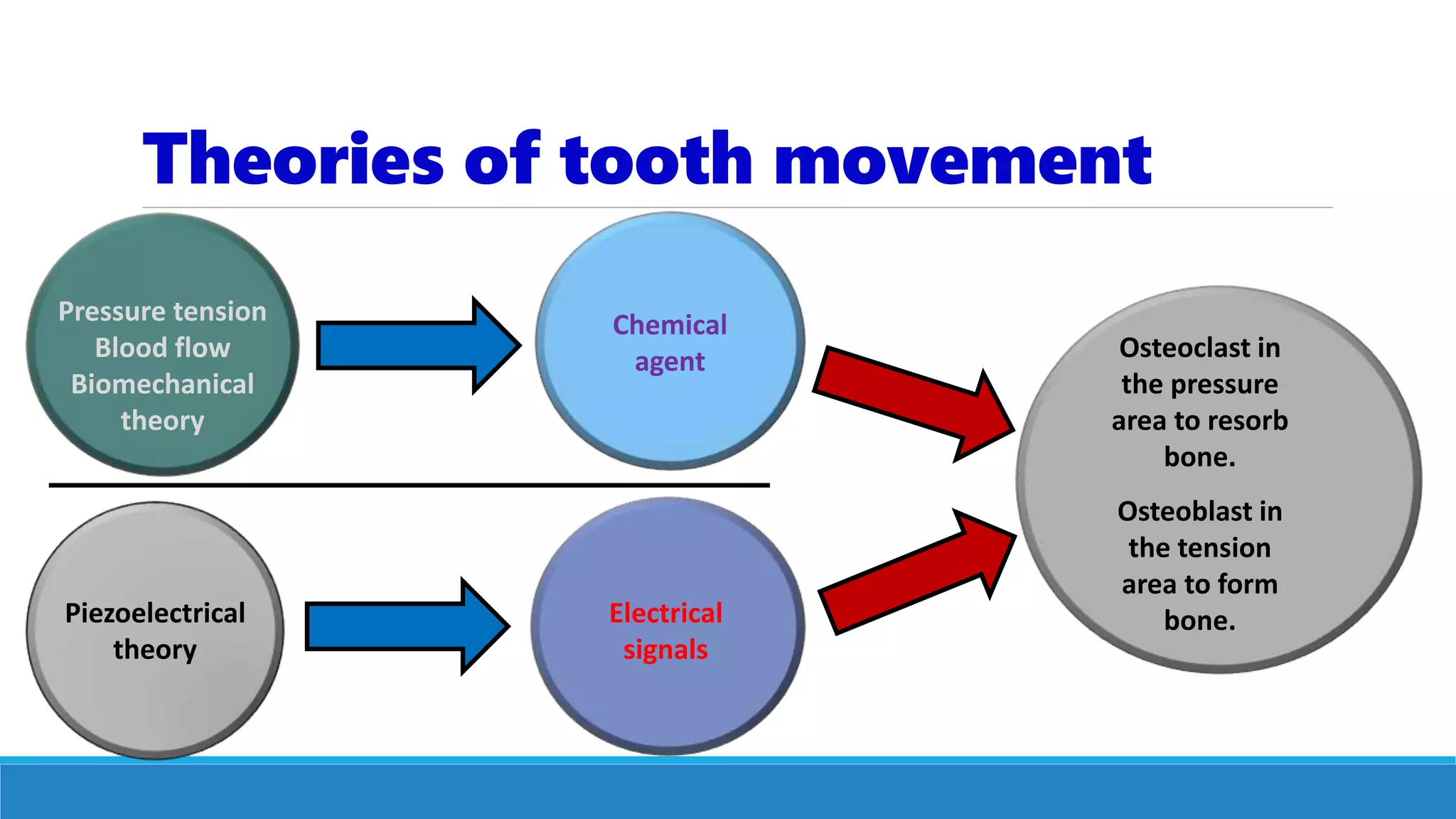 Theories of tooth movement

Pressure tension
Blood flow
Biomechanical theory

Chemical agent

Piezoelectrical theory

Electrical signals

Osteoclast in the pressure area to resorb bone.

Osteoblast in the tension area to form bone.